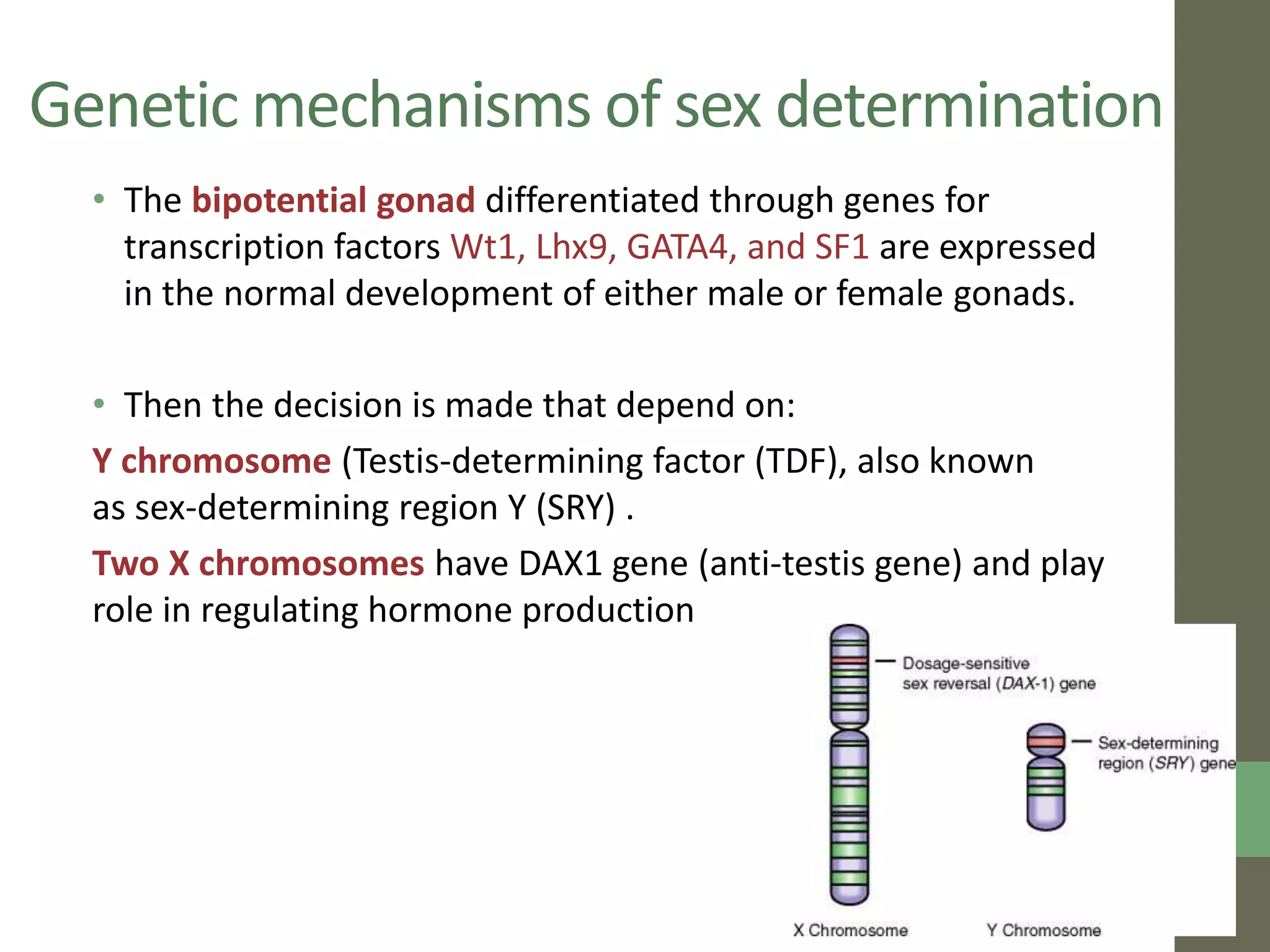 Genetic mechanisms of sex determination

• The bipotential gonad differentiated through genes for transcription factors Wt1, Lhx9, GATA4, and SF1 are expressed in the normal development of either male or female gonads.

• Then the decision is made that depend on:

Y chromosome (Testis-determining factor (TDF), also known as sex-determining region Y (SRY) .

Two X chromosomes have DAX1 gene (anti-testis gene) and play role in regulating hormone production

Dosage-sensitive sex reversal (DAX-1) gene

Sex-determining region (SRY) gene

X Chromosome

Y Chromosome